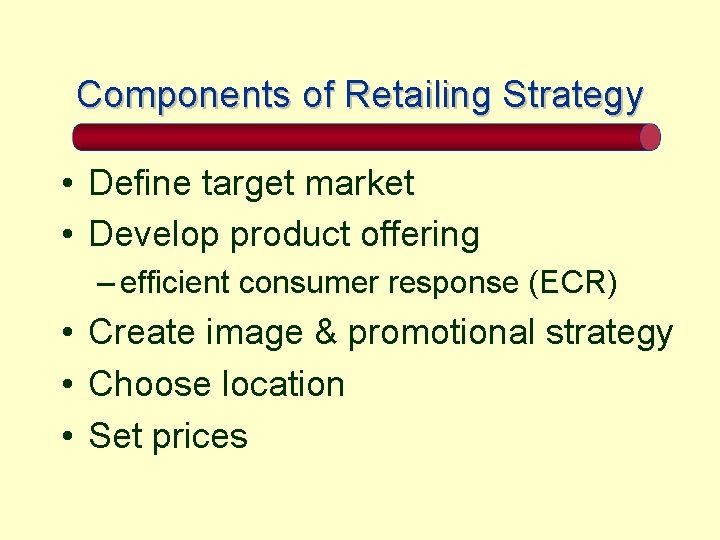 Components of Retailing Strategy

• Define target market
• Develop product offering
– efficient consumer response (ECR)
• Create image & promotional strategy
• Choose location
• Set prices